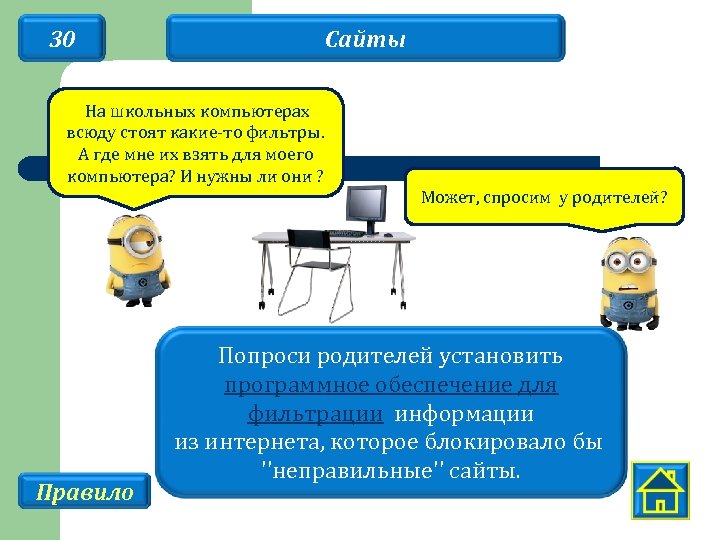 30

Сайты

На школьных компьютерах всюду стоят какие-то фильтры. А где мне их взять для моего компьютера? И нужны ли они ?

Может, спросим у родителей?

Попроси родителей установить программное обеспечение для фильтрации информации из интернета, которое блокировало бы "неправильные" сайты.

Правило